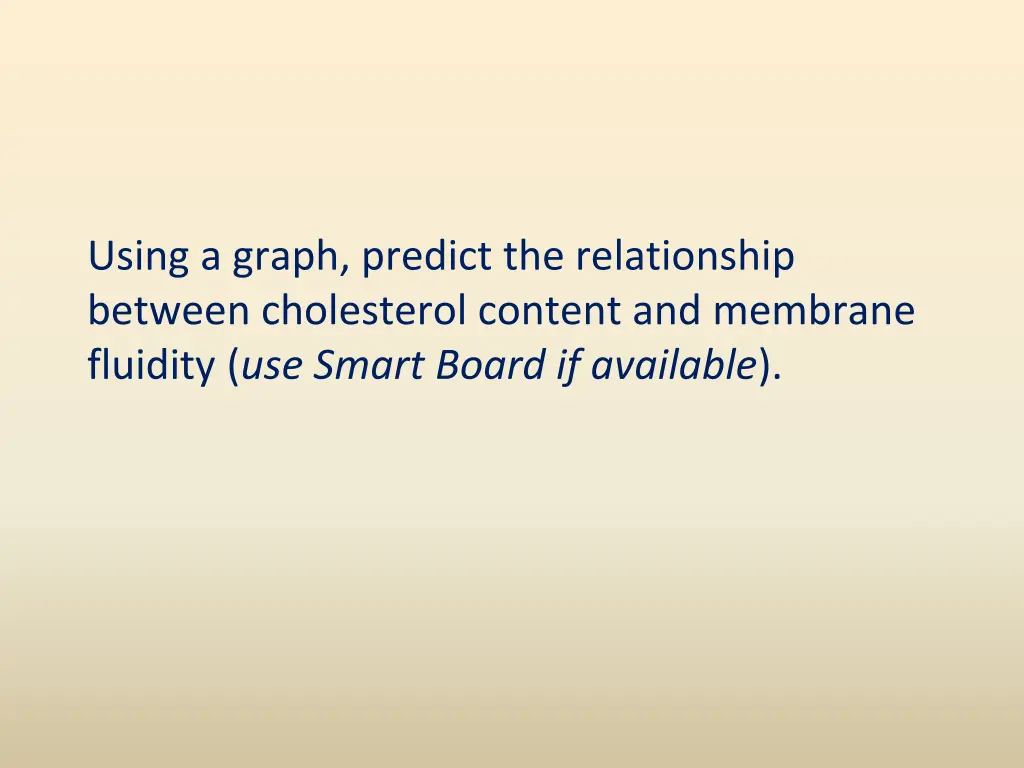 Using a graph, predict the relationship between cholesterol content and membrane fluidity (use Smart Board if available).